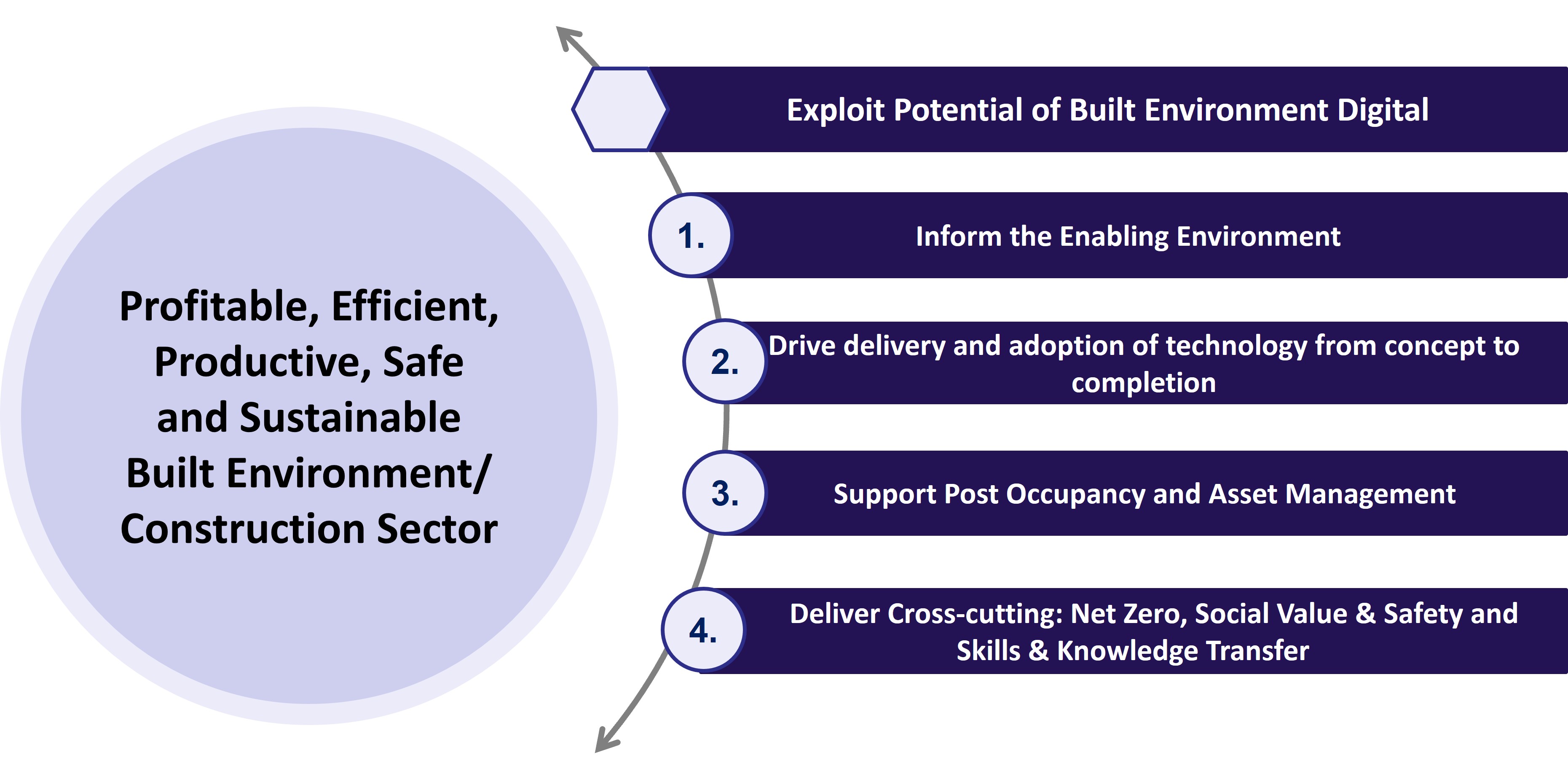 Profitable, Efficient, Productive, Safe and Sustainable Built Environment/ Construction Sector

Exploit Potential of Built Environment Digital

1. Inform the Enabling Environment

2. Drive delivery and adoption of technology from concept to completion

3. Support Post Occupancy and Asset Management

4. Deliver Cross-cutting: Net Zero, Social Value & Safety and Skills & Knowledge Transfer